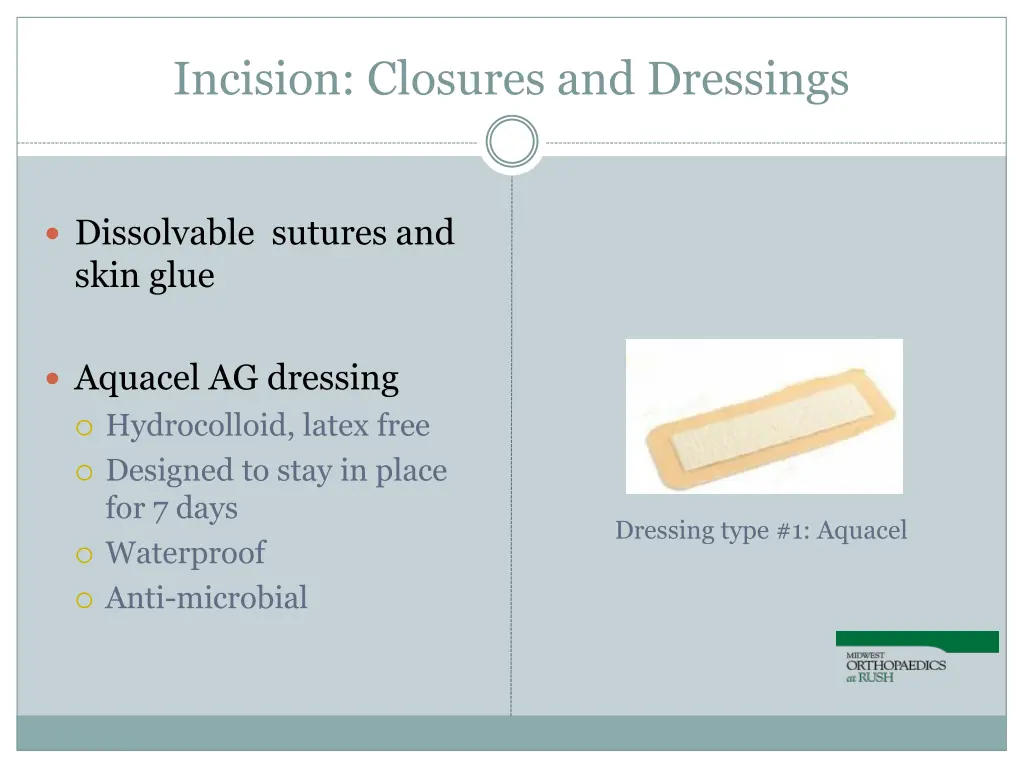 Incision: Closures and Dressings

Dissolvable sutures and skin glue

Aquacel AG dressing
Hydrocolloid, latex free
Designed to stay in place for 7 days
Waterproof
Anti-microbial

Dressing type #1: Aquacel

MIDWEST ORTHOPAEDICS at RUSH